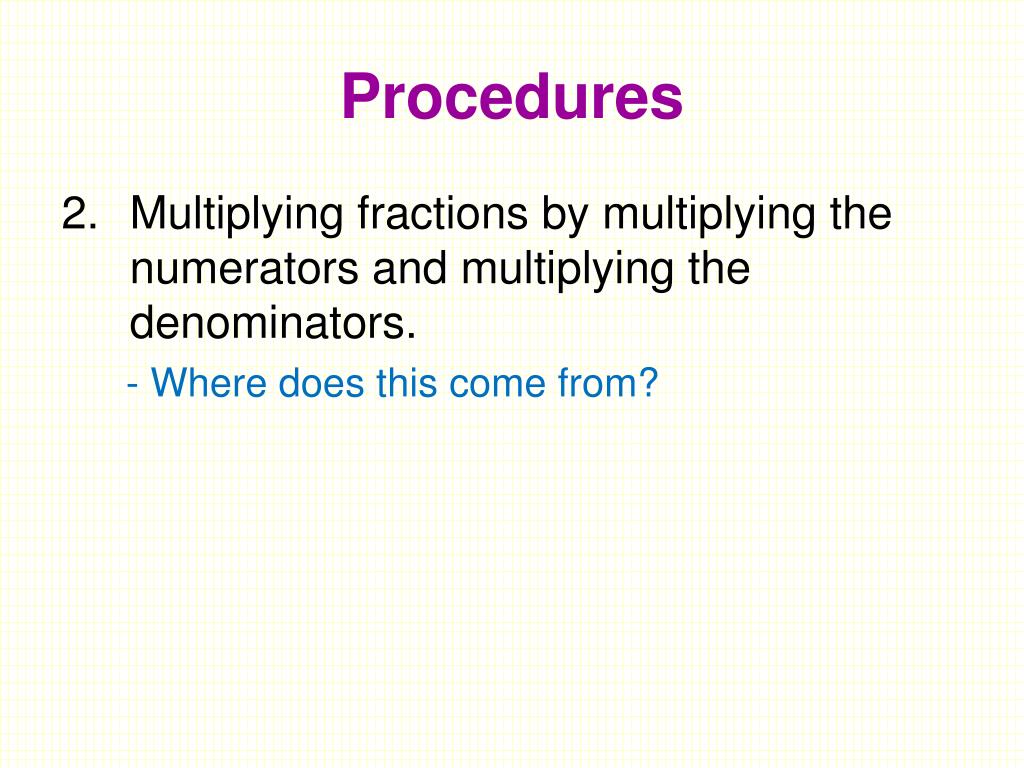 Procedures

2. Multiplying fractions by multiplying the numerators and multiplying the denominators.

- Where does this come from?